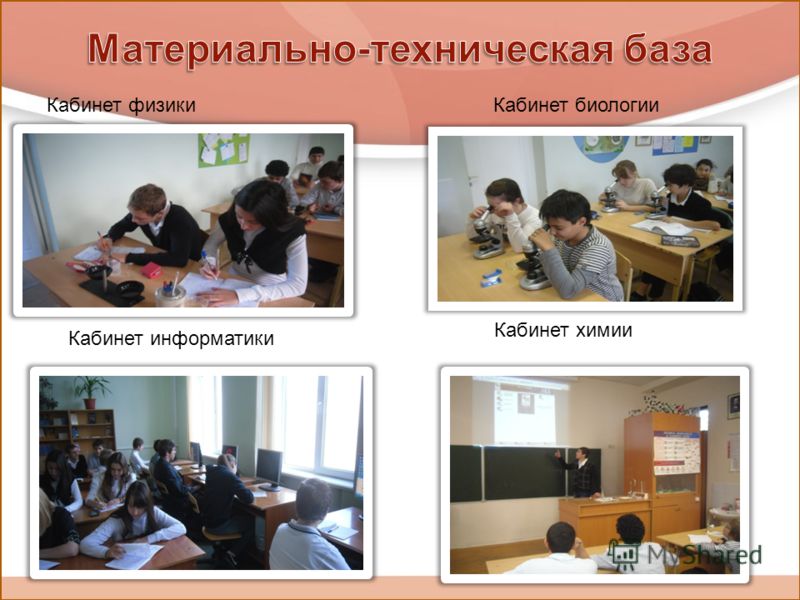 Материально-техническая база

Кабинет физики

Кабинет биологии

Кабинет информатики

Кабинет химии

MyShared